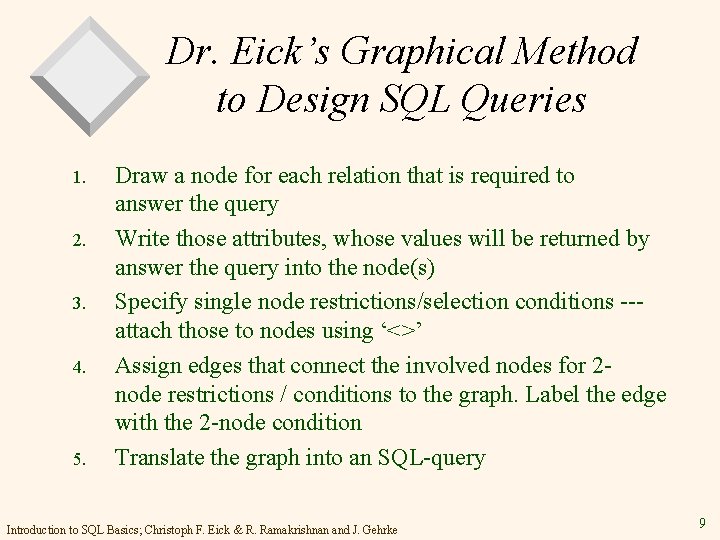 Dr. Eick's Graphical Method to Design SQL Queries

1. Draw a node for each relation that is required to answer the query

2. Write those attributes, whose values will be returned by answer the query into the node(s)

3. Specify single node restrictions/selection conditions --- attach those to nodes using '<>'

4. Assign edges that connect the involved nodes for 2-node restrictions / conditions to the graph. Label the edge with the 2-node condition

5. Translate the graph into an SQL-query

Introduction to SQL Basics; Christoph F. Eick & R. Ramakrishnan and J. Gehrke

9